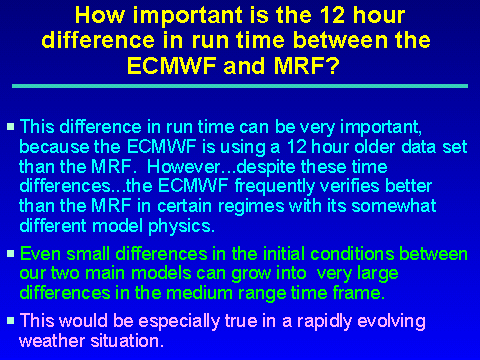 How important is the 12 hour difference in run time between the ECMWF and MRF?

This difference in run time can be very important, because the ECMWF is using a 12 hour older data set than the MRF. However...despite these time differences...the ECMWF frequently verifies better than the MRF in certain regimes with its somewhat different model physics.

Even small differences in the initial conditions between our two main models can grow into very large differences in the medium range time frame.

This would be especially true in a rapidly evolving weather situation.